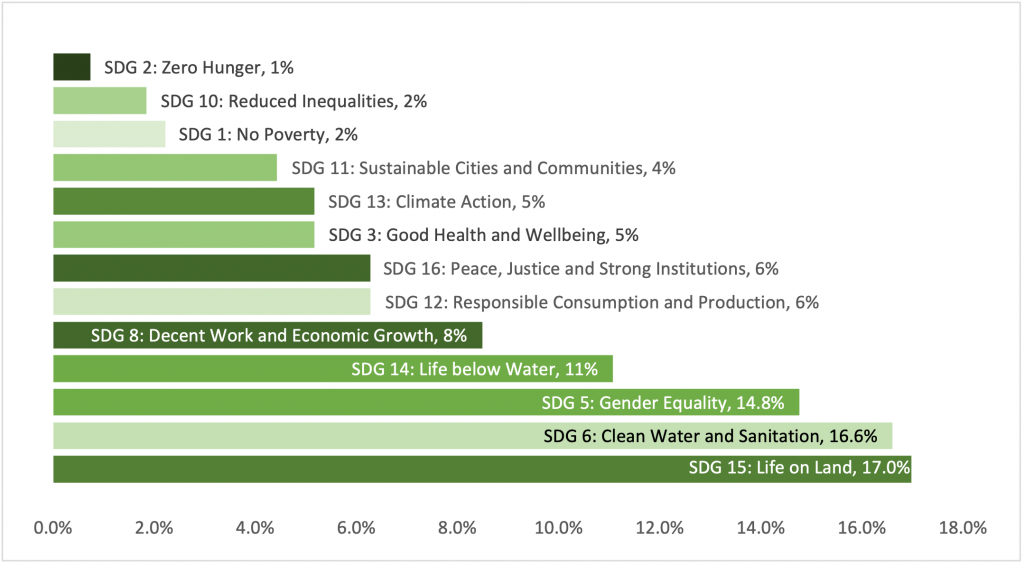 SDG 2: Zero Hunger, 1%
SDG 10: Reduced Inequalities, 2%
SDG 1: No Poverty, 2%
SDG 11: Sustainable Cities and Communities, 4%
SDG 13: Climate Action, 5%
SDG 3: Good Health and Wellbeing, 5%
SDG 16: Peace, Justice and Strong Institutions, 6%
SDG 12: Responsible Consumption and Production, 6%
SDG 8: Decent Work and Economic Growth, 8%
SDG 14: Life below Water, 11%
SDG 5: Gender Equality, 14.8%
SDG 6: Clean Water and Sanitation, 16.6%
SDG 15: Life on Land, 17.0%

0.0% 2.0% 4.0% 6.0% 8.0% 10.0% 12.0% 14.0% 16.0% 18.0%